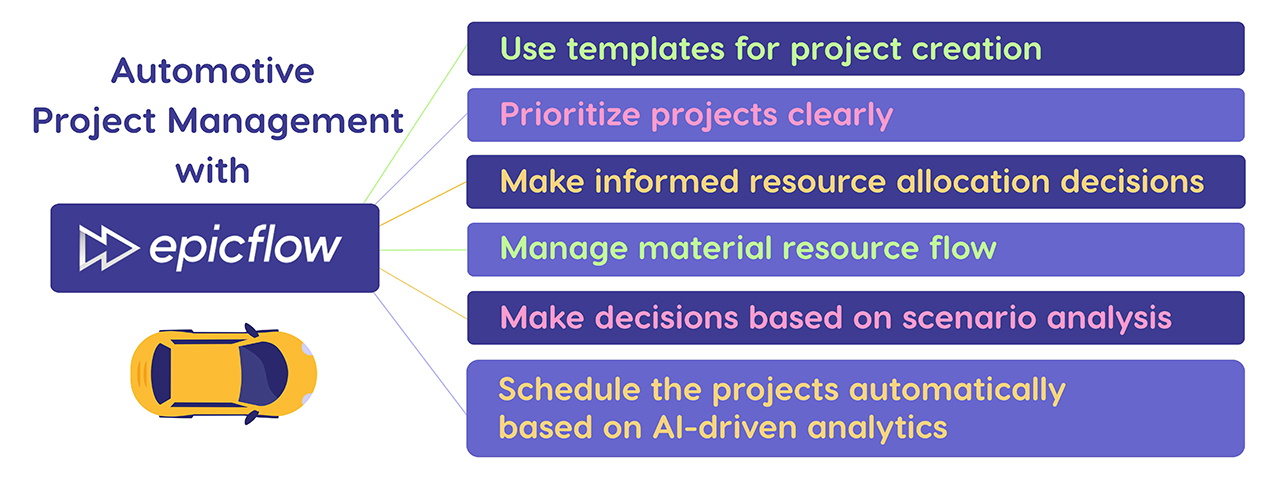 Automotive Project Management with

epicflow

Use templates for project creation

Prioritize projects clearly

Make informed resource allocation decisions

Manage material resource flow

Make decisions based on scenario analysis

Schedule the projects automatically based on AI-driven analytics